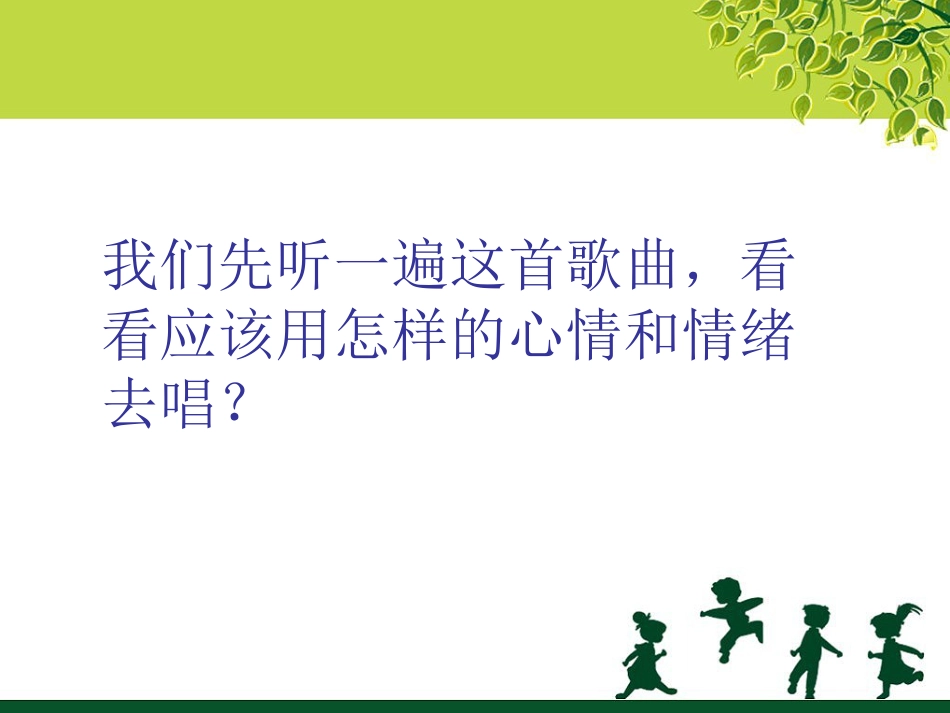 我们先听一遍这首歌曲，看看应该用怎样的心情和情绪去唱？